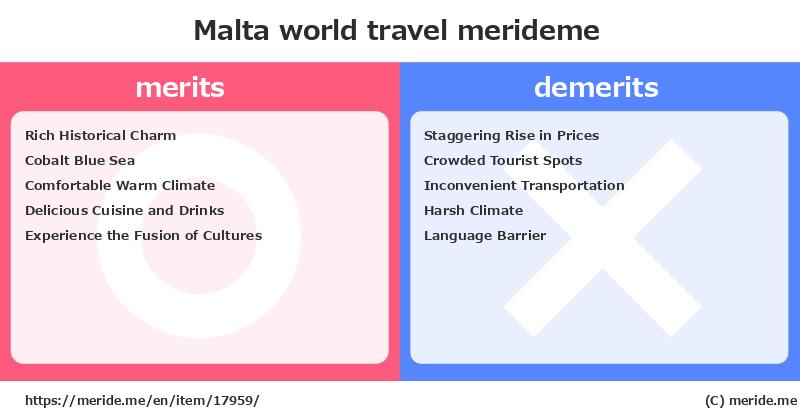 Malta world travel merideme

merits

Rich Historical Charm
Cobalt Blue Sea
Comfortable Warm Climate
Delicious Cuisine and Drinks
Experience the Fusion of Cultures

demerits

Staggering Rise in Prices
Crowded Tourist Spots
Inconvenient Transportation
Harsh Climate
Language Barrier

https://meride.me/en/item/17959/

(C) meride.me